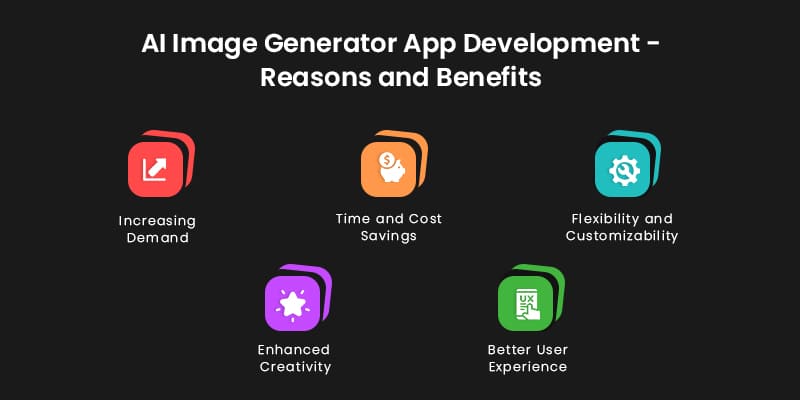 AI Image Generator App Development - Reasons and Benefits

Increasing Demand

Time and Cost Savings

Flexibility and Customizability

Enhanced Creativity

UX

Better User Experience